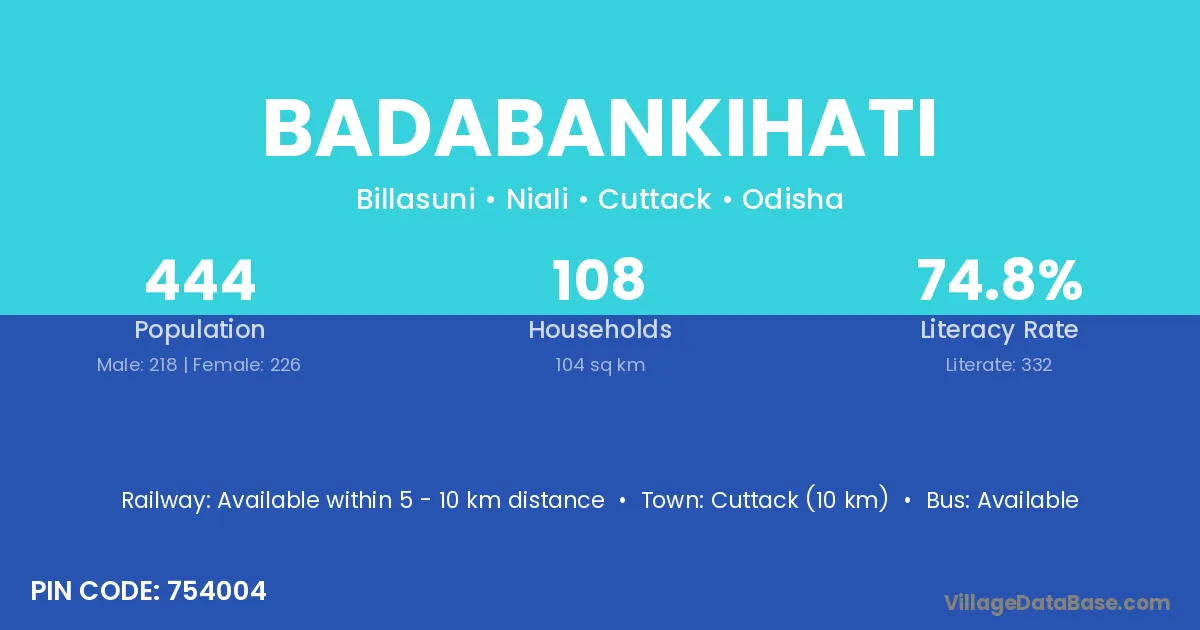 BADABANKIHATI

Billasuni • Niali • Cuttack • Odisha

444
Population
Male: 218 | Female: 226

108
Households
104 sq km

74.8%
Literacy Rate
Literate: 332

Railway: Available within 5 - 10 km distance • Town: Cuttack (10 km) • Bus: Available

PIN CODE: 754004

VillageDataBase.com